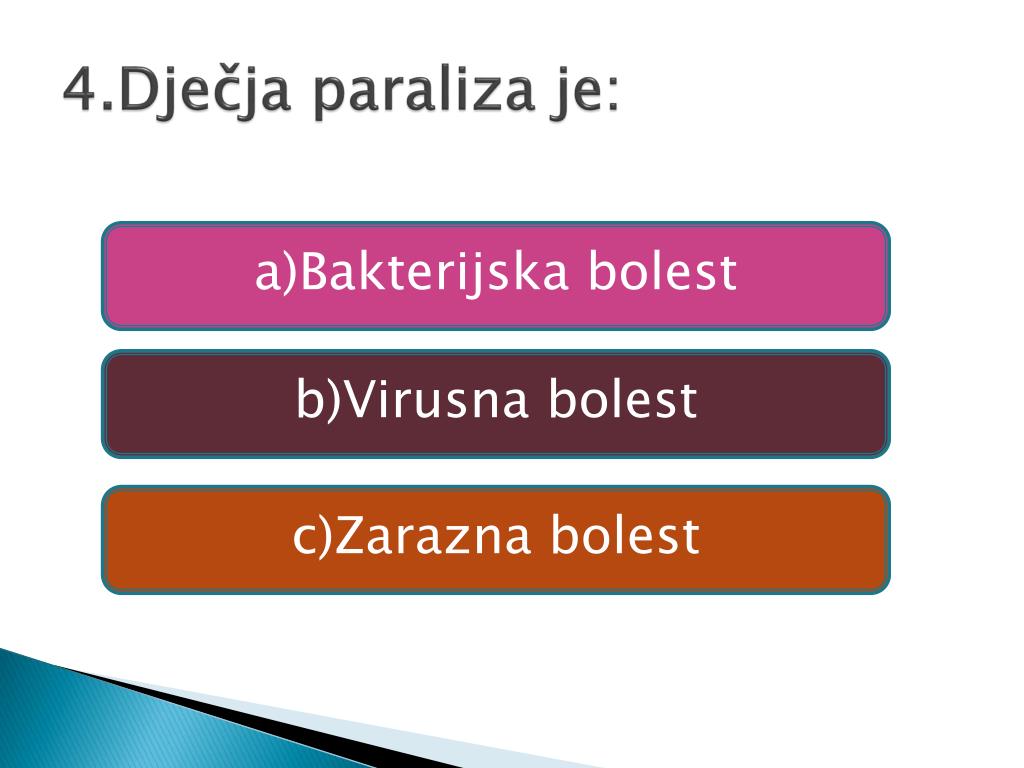 4.Dječja paraliza je:

a)Bakterijska bolest

b)Virusna bolest

c)Zarazna bolest